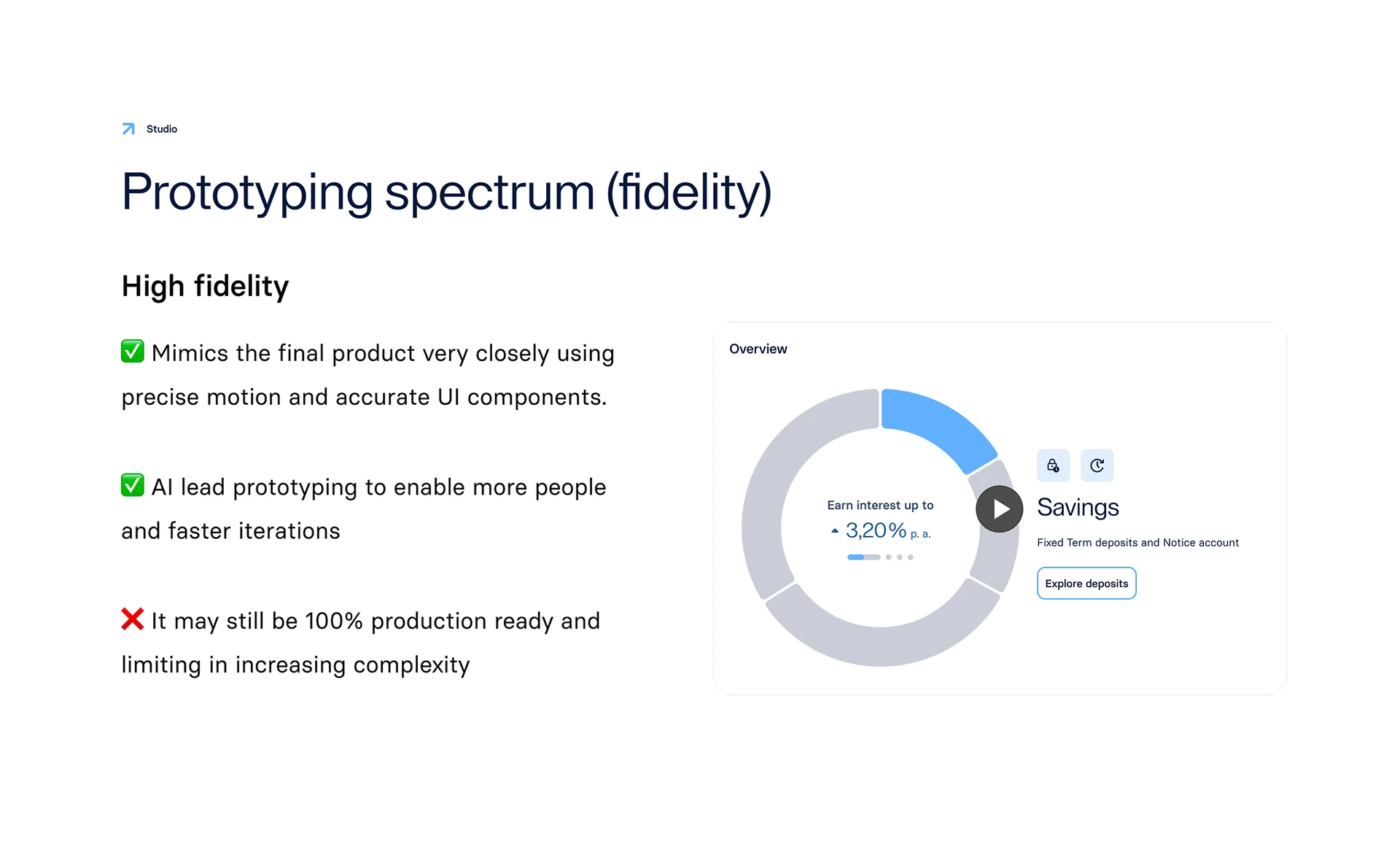 Studio

Prototyping spectrum (fidelity)

High fidelity

✅ Mimics the final product very closely using precise motion and accurate UI components.

✅ AI lead prototyping to enable more people and faster iterations

❌ It may still be 100% production ready and limiting in increasing complexity

Overview

Earn interest up to

3,20% p. a.

Savings

Fixed Term deposits and Notice account

Explore deposits